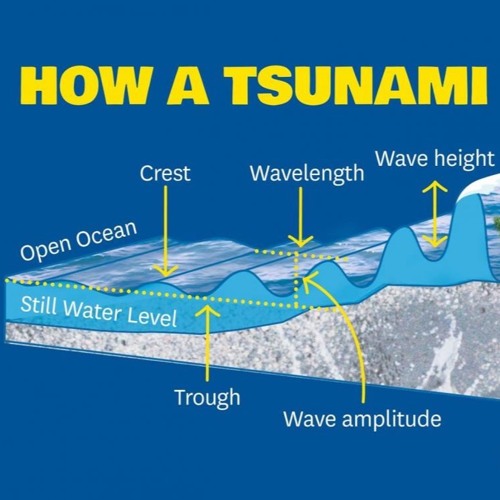 HOW A TSUNAMI

Crest

Wavelength

Wave height

Open Ocean

Still Water Level

Trough

Wave amplitude